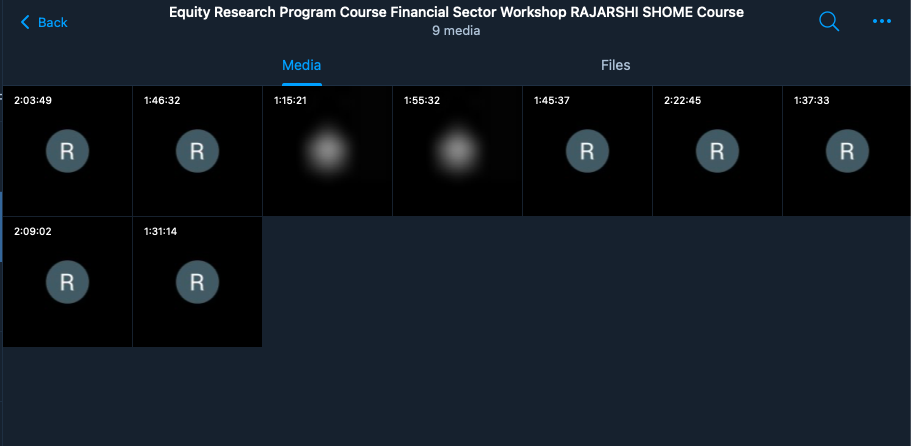 Back

Equity Research Program Course Financial Sector Workshop RAJARSHI SHOME Course
9 media

Media

Files

2:03:49
R

1:46:32
R

1:15:21

1:55:32

1:45:37
R

2:22:45
R

1:37:33
R

2:09:02
R

1:31:14
R